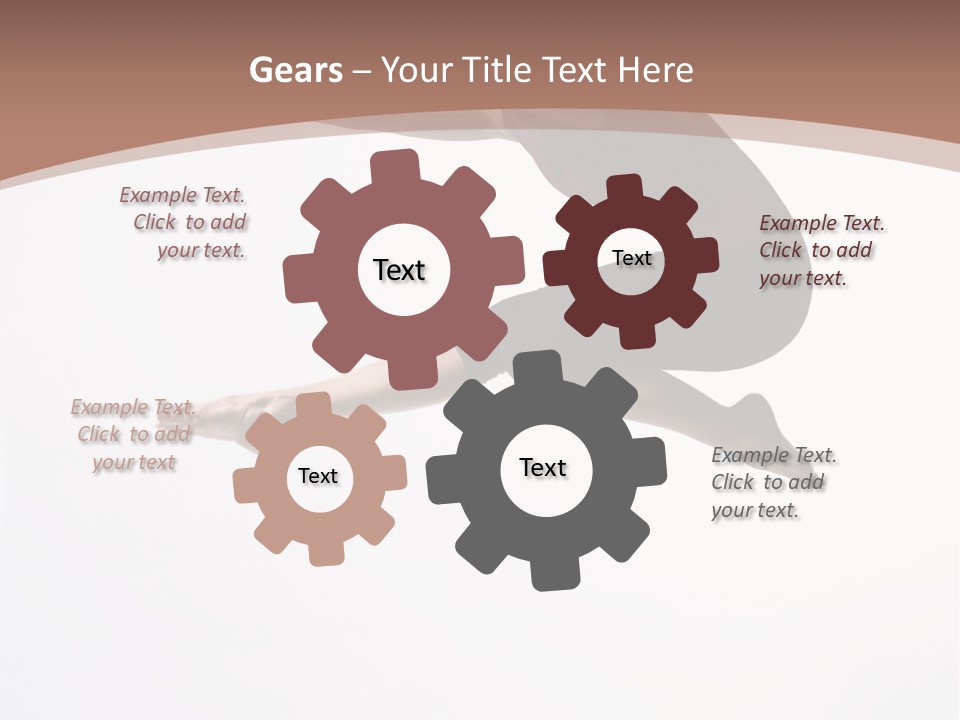 Gears – Your Title Text Here

Example Text. Click to add your text.

Text

Text

Example Text. Click to add your text.

Example Text. Click to add your text

Text

Text

Example Text. Click to add your text.